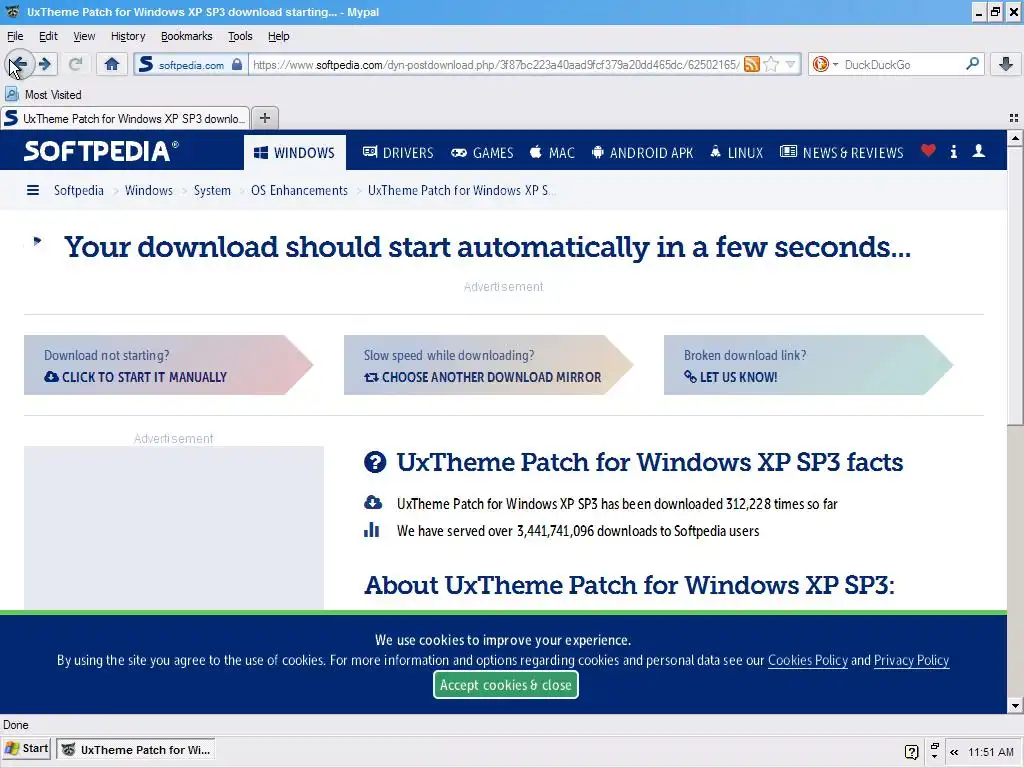 UxTheme Patch for Windows XP SP3 download starting... - Mypal

File Edit View History Bookmarks Tools Help

softpedia.com https://www.softpedia.com/dyn-postdownload.php/3f87bc223a40aad9fcf379a20dd465dc/62502165/

DuckDuckGo

Most Visited

UxTheme Patch for Windows XP SP3 downlo...

SOFTPEDIA® WINDOWS DRIVERS GAMES MAC ANDROID APK LINUX NEWS & REVIEWS

Softpedia > Windows > System > OS Enhancements > UxTheme Patch for Windows XP S...

Your download should start automatically in a few seconds...

Advertisement

Download not starting?
CLICK TO START IT MANUALLY

Slow speed while downloading?
CHOOSE ANOTHER DOWNLOAD MIRROR

Broken download link?
LET US KNOW!

Advertisement

UxTheme Patch for Windows XP SP3 facts

UxTheme Patch for Windows XP SP3 has been downloaded 312,228 times so far

We have served over 3,441,741,096 downloads to Softpedia users

About UxTheme Patch for Windows XP SP3:

We use cookies to improve your experience.
By using the site you agree to the use of cookies. For more information and options regarding cookies and personal data see our Cookies Policy and Privacy Policy

Accept cookies & close

Done

Start UxTheme Patch for Wi...

11:51 AM